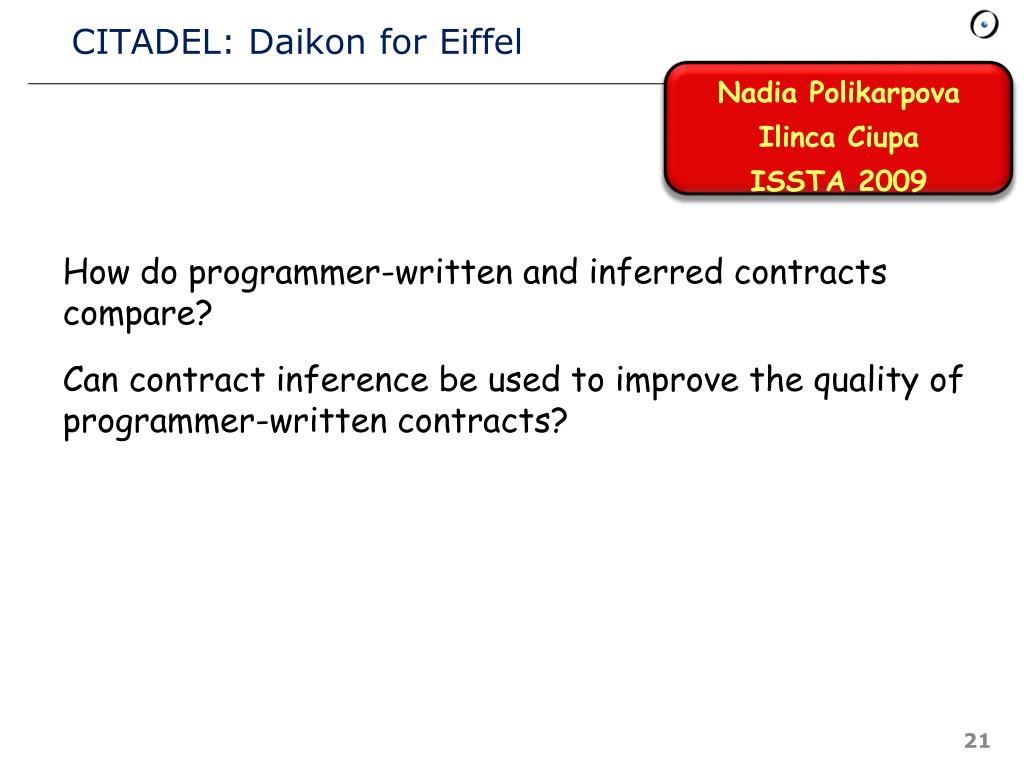 CITADEL: Daikon for Eiffel

Nadia Polikarpova
Ilinca Ciupa
ISSTA 2009

How do programmer-written and inferred contracts compare?

Can contract inference be used to improve the quality of programmer-written contracts?

21